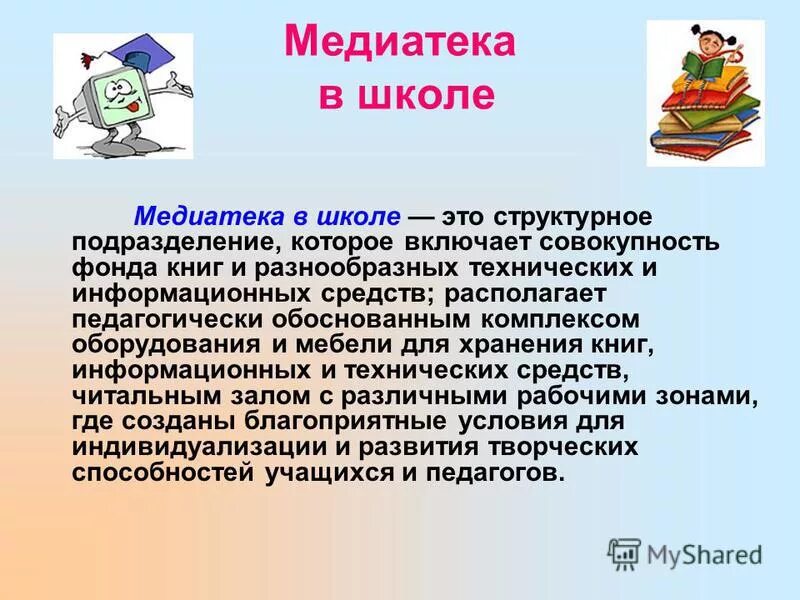 Медиатека в школе

Медиатека в школе — это структурное подразделение, которое включает совокупность фонда книг и разнообразных технических и информационных средств; располагает педагогически обоснованным комплексом оборудования и мебели для хранения книг, информационных и технических средств, читальным залом с различными рабочими зонами, где созданы благоприятные условия для индивидуализации и развития творческих способностей учащихся и педагогов.

MyShared